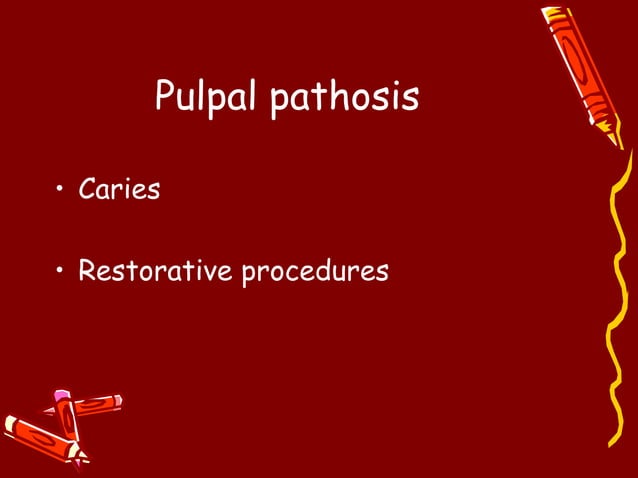 Pulpal pathosis

• Caries

• Restorative procedures